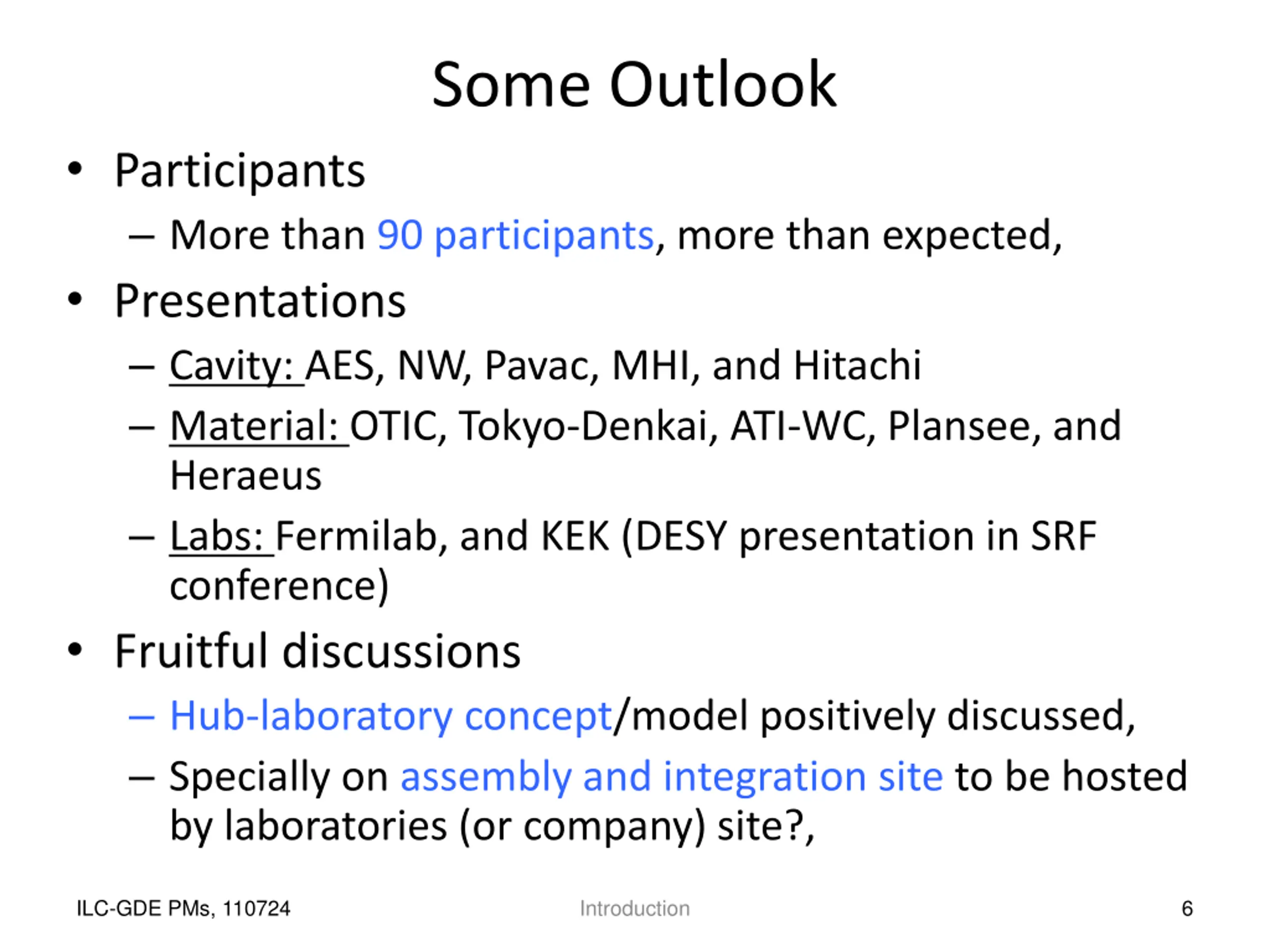 Some Outlook

• Participants
– More than 90 participants, more than expected,

• Presentations
– Cavity: AES, NW, Pavac, MHI, and Hitachi
– Material: OTIC, Tokyo-Denkai, ATI-WC, Plansee, and Heraeus
– Labs: Fermilab, and KEK (DESY presentation in SRF conference)

• Fruitful discussions
– Hub-laboratory concept/model positively discussed,
– Specially on assembly and integration site to be hosted by laboratories (or company) site?,

ILC-GDE PMs, 110724 Introduction 6